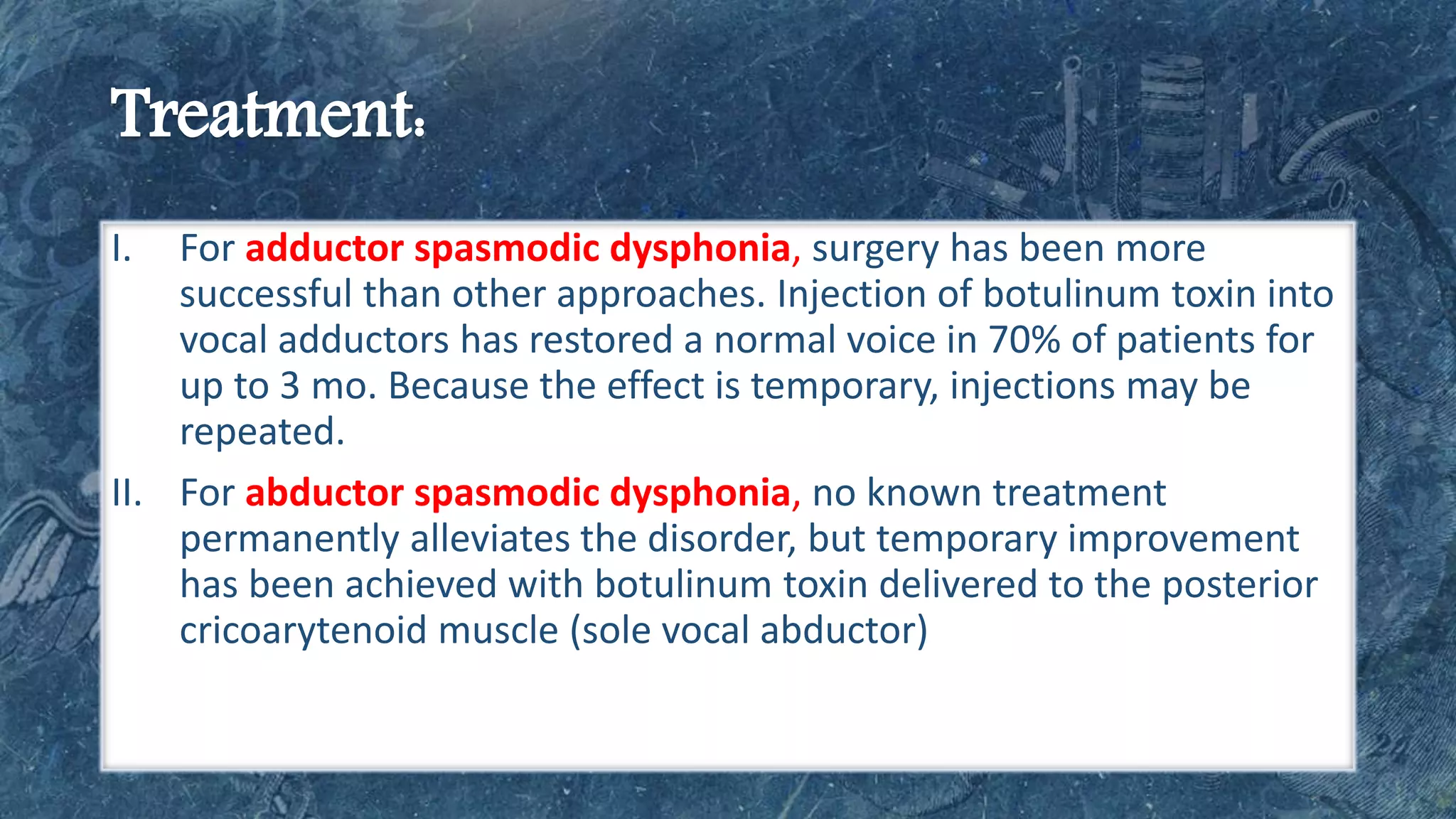 Treatment:

I. For adductor spasmodic dysphonia, surgery has been more successful than other approaches. Injection of botulinum toxin into vocal adductors has restored a normal voice in 70% of patients for up to 3 mo. Because the effect is temporary, injections may be repeated.

II. For abductor spasmodic dysphonia, no known treatment permanently alleviates the disorder, but temporary improvement has been achieved with botulinum toxin delivered to the posterior cricoarytenoid muscle (sole vocal abductor)